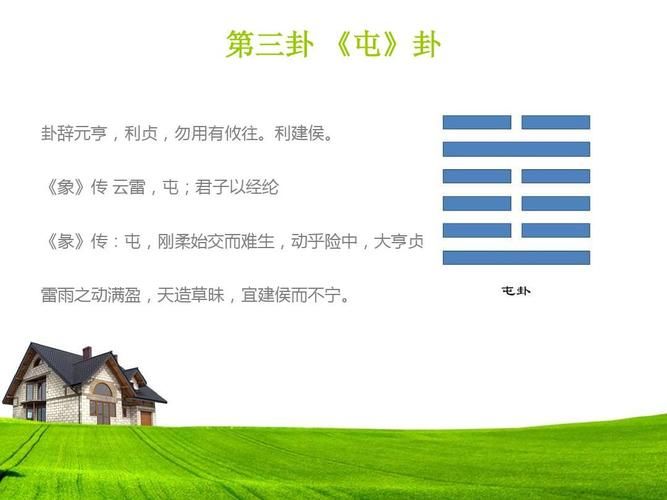 第三卦 《屯》卦

卦辞元亨，利贞，勿用有攸往。利建侯。

《象》传 云雷，屯；君子以经纶

《彖》传：屯，刚柔始交而难生，动乎险中，大亨贞

雷雨之动满盈，天造草昧，宜建侯而不宁。

屯卦